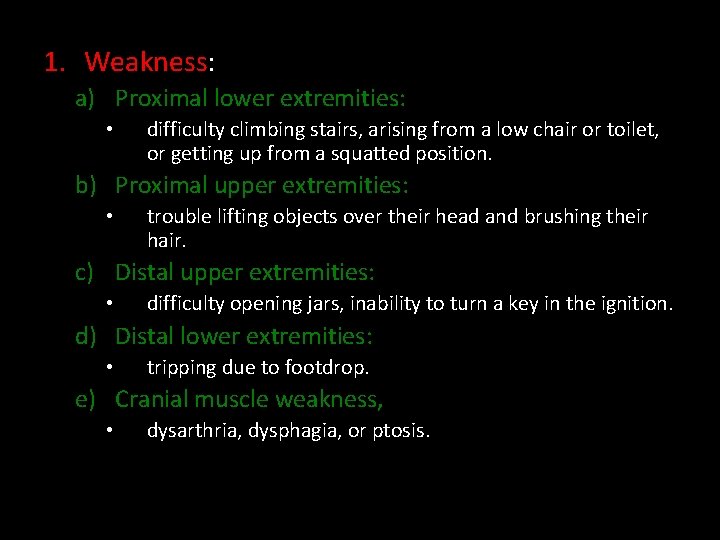 1. Weakness:

a) Proximal lower extremities:

• difficulty climbing stairs, arising from a low chair or toilet, or getting up from a squatted position.

b) Proximal upper extremities:

• trouble lifting objects over their head and brushing their hair.

c) Distal upper extremities:

• difficulty opening jars, inability to turn a key in the ignition.

d) Distal lower extremities:

• tripping due to footdrop.

e) Cranial muscle weakness,

• dysarthria, dysphagia, or ptosis.